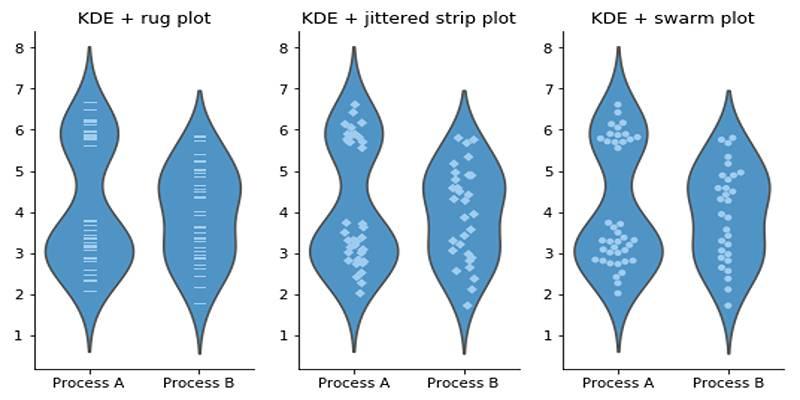 KDE + rug plot

8
7
6
5
4
3
2
1

Process A Process B

KDE + jittered strip plot

8
7
6
5
4
3
2
1

Process A Process B

KDE + swarm plot

8
7
6
5
4
3
2
1

Process A Process B